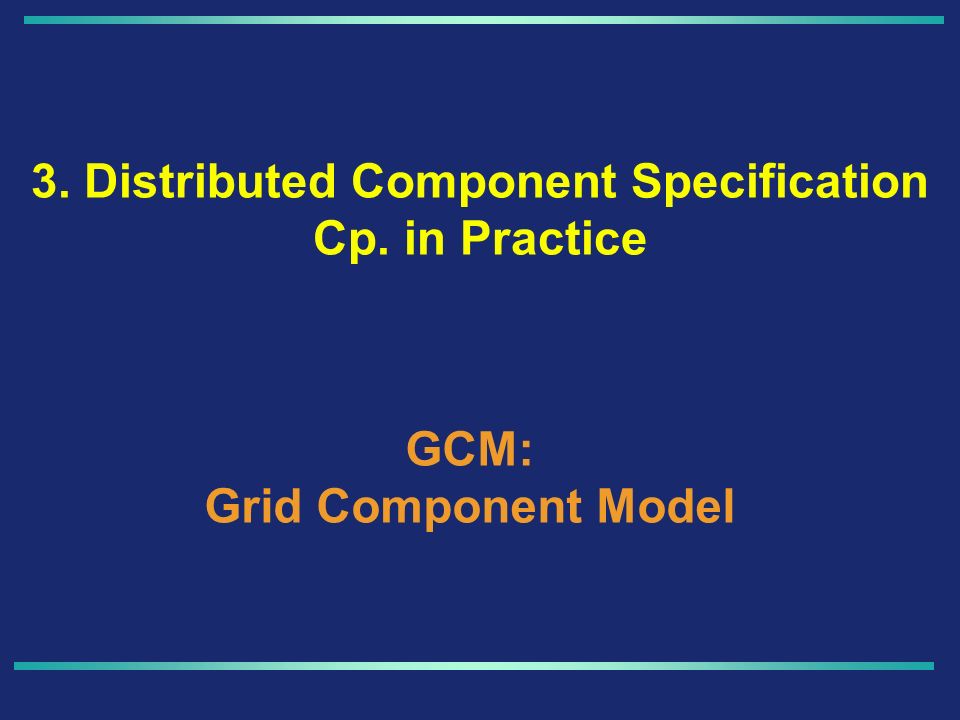 3. Distributed Component Specification
Cp. in Practice

GCM:
Grid Component Model